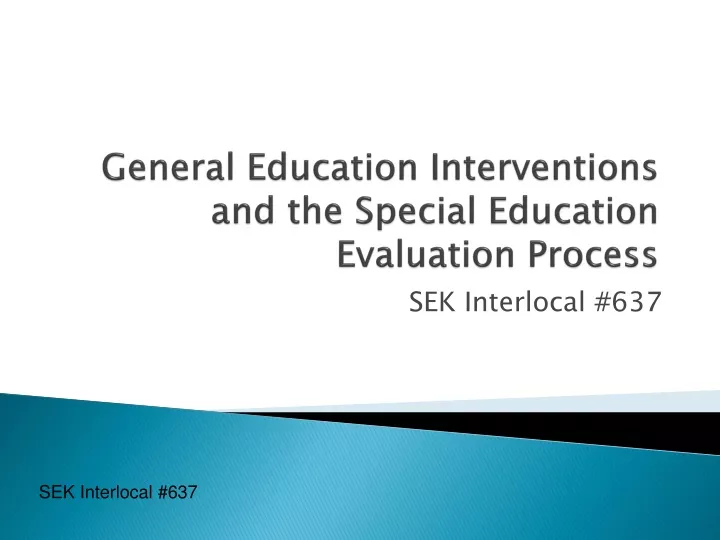 General Education Interventions and the Special Education Evaluation Process

SEK Interlocal #637

SEK Interlocal #637